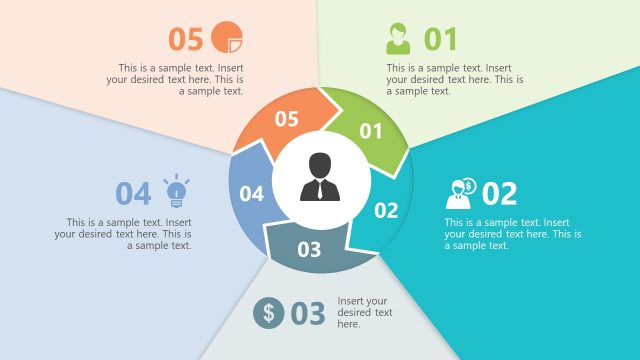 05

This is a sample text. Insert your desired text here. This is a sample text.

01

This is a sample text. Insert your desired text here. This is a sample text.

05
01
04
02
03

04

This is a sample text. Insert your desired text here. This is a sample text.

02

This is a sample text. Insert your desired text here. This is a sample text.

$ 03

Insert your desired text here.